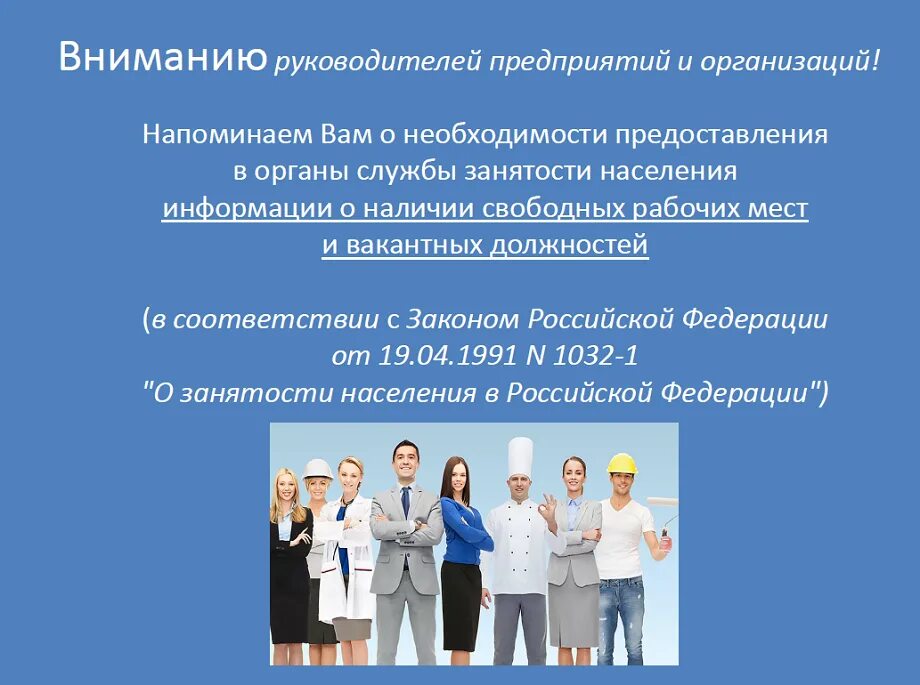 Вниманию руководителей предприятий и организаций!

Напоминаем Вам о необходимости предоставления в органы службы занятости населения информации о наличии свободных рабочих мест и вакантных должностей

(в соответствии с Законом Российской Федерации от 19.04.1991 N 1032-1 "О занятости населения в Российской Федерации")